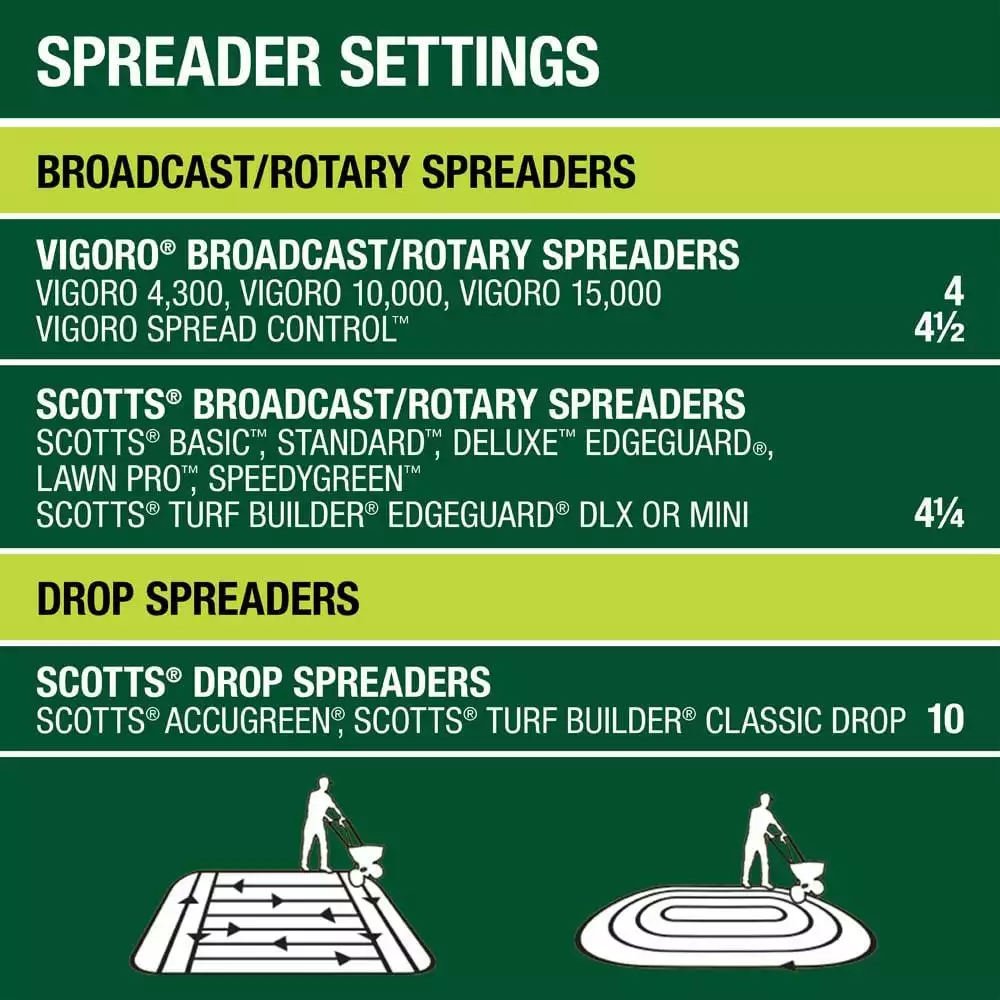 SPREADER SETTINGS

BROADCAST/ROTARY SPREADERS

VIGORO® BROADCAST/ROTARY SPREADERS
VIGORO 4,300, VIGORO 10,000, VIGORO 15,000 4
VIGORO SPREAD CONTROL™ 4½

SCOTTS® BROADCAST/ROTARY SPREADERS
SCOTTS® BASIC™, STANDARD™, DELUXE™ EDGEGUARD®, LAWN PRO™, SPEEDYGREEN™
SCOTTS® TURF BUILDER® EDGEGUARD® DLX OR MINI 4¼

DROP SPREADERS

SCOTTS® DROP SPREADERS
SCOTTS® ACCUGREEN®, SCOTTS® TURF BUILDER® CLASSIC DROP 10